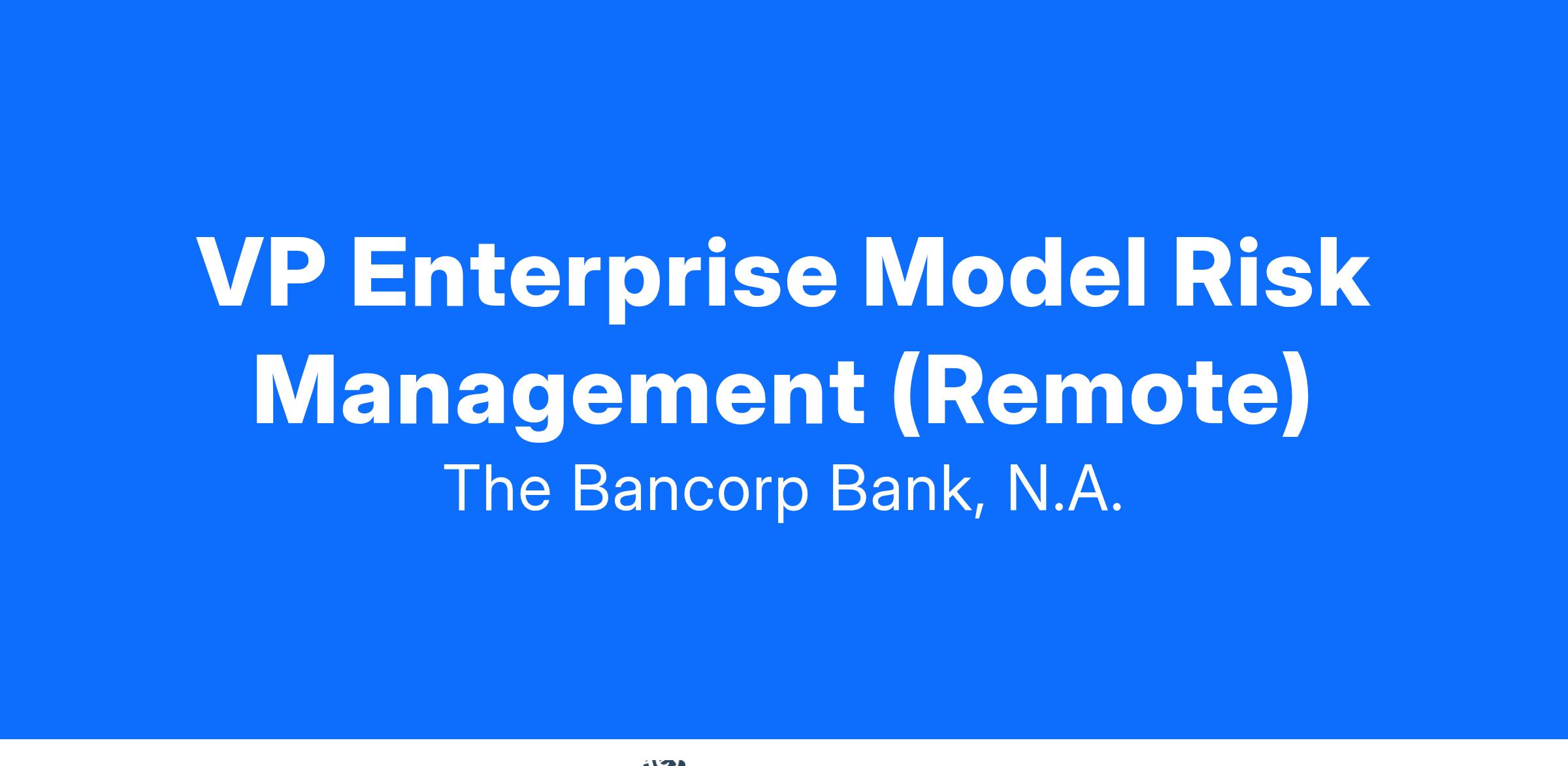 VP Enterprise Model Risk Management (Remote)

The Bancorp Bank, N.A.